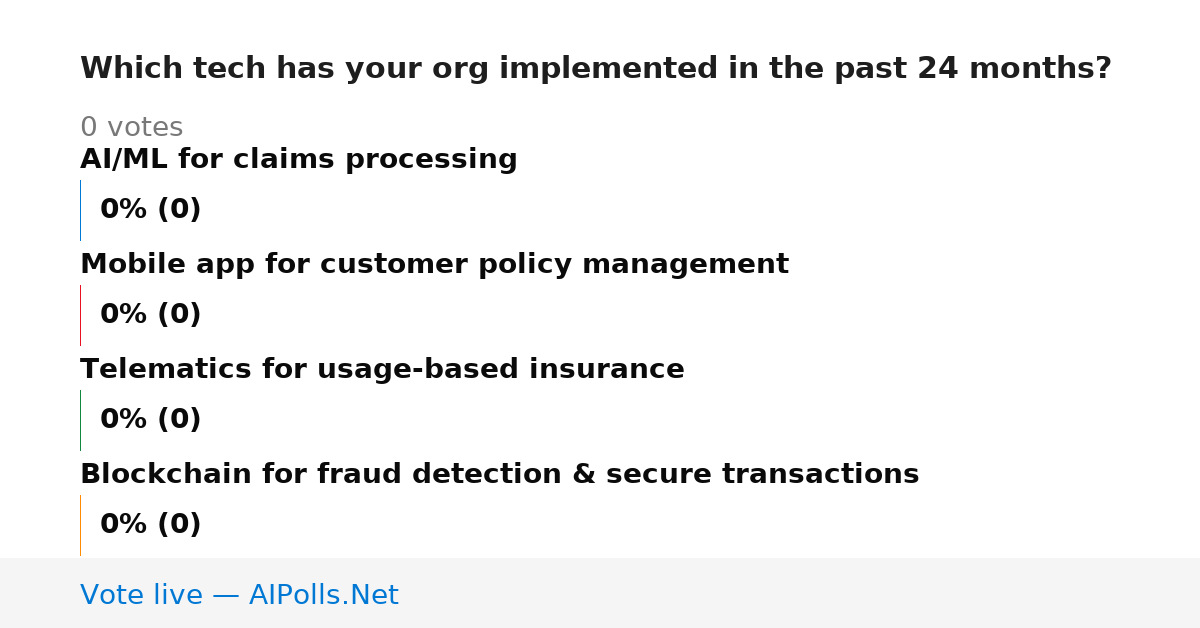 Which tech has your org implemented in the past 24 months?

0 votes

AI/ML for claims processing

0% (0)

Mobile app for customer policy management

0% (0)

Telematics for usage-based insurance

0% (0)

Blockchain for fraud detection & secure transactions

0% (0)

Vote live — AIPolls.Net